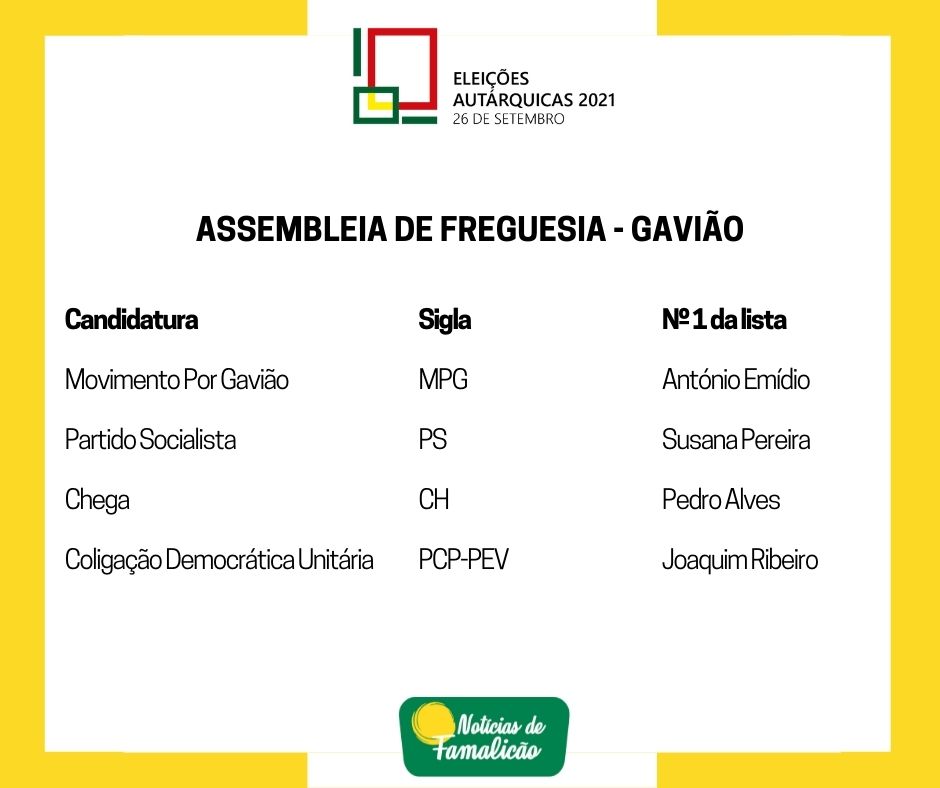 ELEIÇÕES
AUTÁRQUICAS 2021
26 DE SETEMBRO

ASSEMBLEIA DE FREGUESIA - GAVIÃO

| Candidatura | Sigla | Nº 1 da lista |
|---|---|---|
| Movimento Por Gavião | MPG | António Emídio |
| Partido Socialista | PS | Susana Pereira |
| Chega | CH | Pedro Alves |
| Coligação Democrática Unitária | PCP-PEV | Joaquim Ribeiro |

Notícias de Famalicão